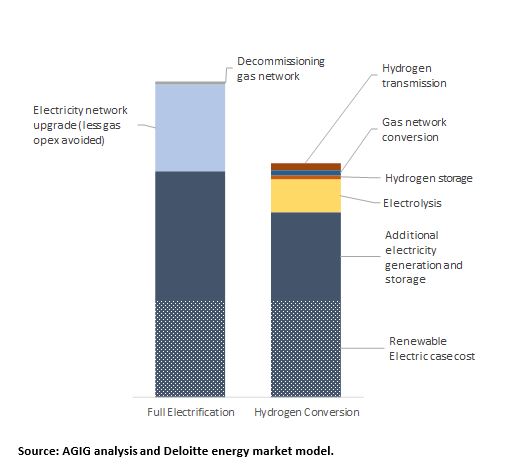 Decommissioning gas network

Electricity network upgrade (less gas opex avoided)

Hydrogen transmission

Gas network conversion

Hydrogen storage

Electrolysis

Additional electricity generation and storage

Renewable Electric case cost

Full Electrification

Hydrogen Conversion

Source: AGIG analysis and Deloitte energy market model.